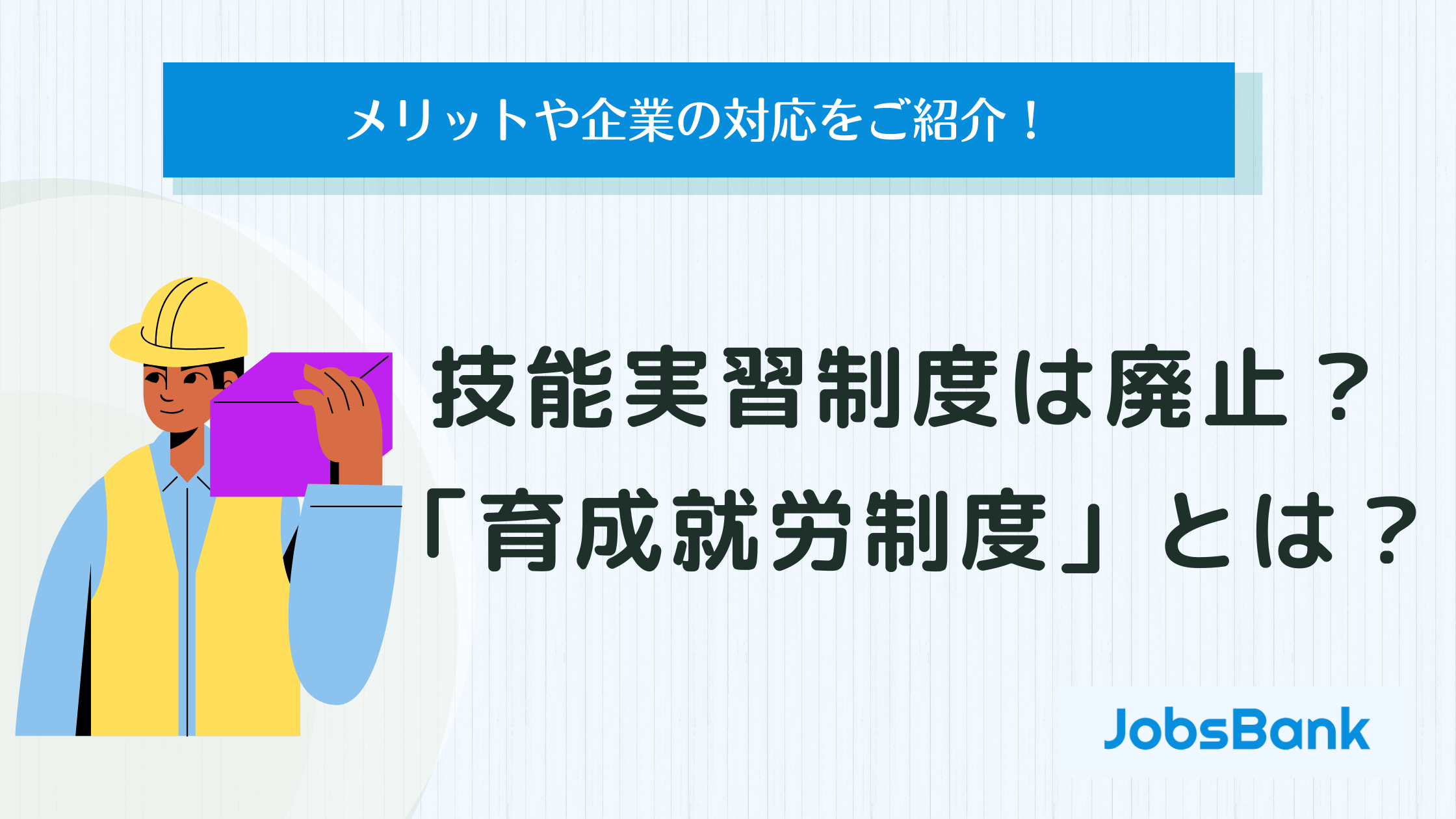 メリットや企業の対応をご紹介！

技能実習制度は廃止？
「育成就労制度」とは？

JobsBank